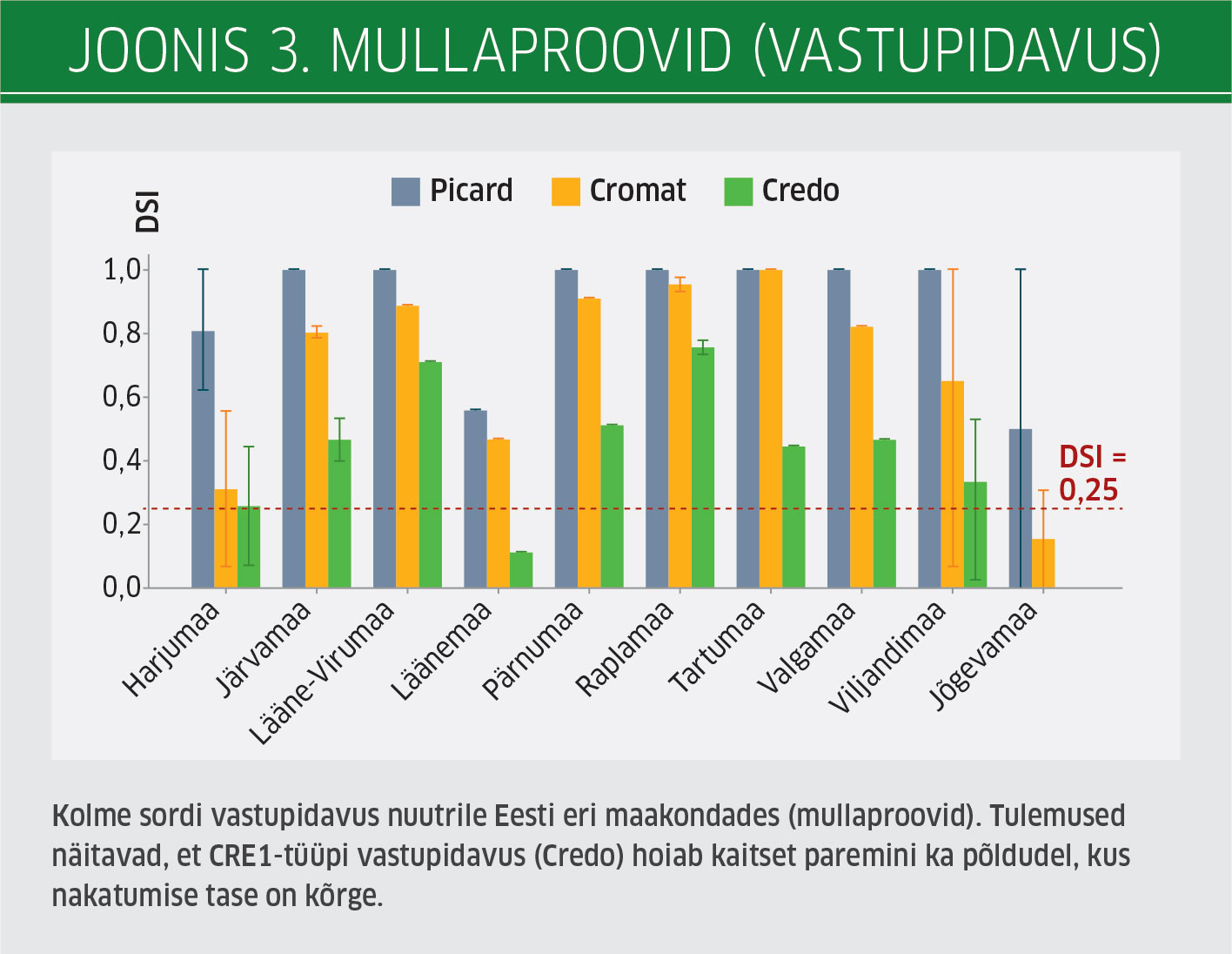 JOONIS 3. MULLAPROOVID (VASTUPIDAVUS)

Picard Cromat Credo

DSI

1,0
0,8
0,6
0,4
0,2
0,0

DSI = 0,25

Harjumaa
Järvamaa
Lääne-Virumaa
Läänemaa
Pärnumaa
Raplamaa
Tartumaa
Valgamaa
Viljandimaa
Jõgevamaa

Kolme sordi vastupidavus nuutrile Eesti eri maakondades (mullaproovid). Tulemused näitavad, et CRE1-tüüpi vastupidavus (Credo) hoiab kaitset paremini ka põldudel, kus nakatumise tase on kõrge.